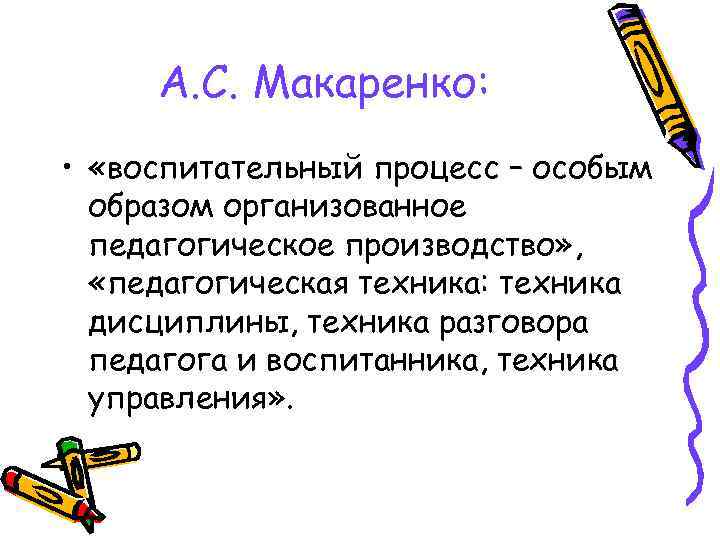 А.С. Макаренко:

• «воспитательный процесс – особым образом организованное педагогическое производство», «педагогическая техника: техника дисциплины, техника разговора педагога и воспитанника, техника управления».